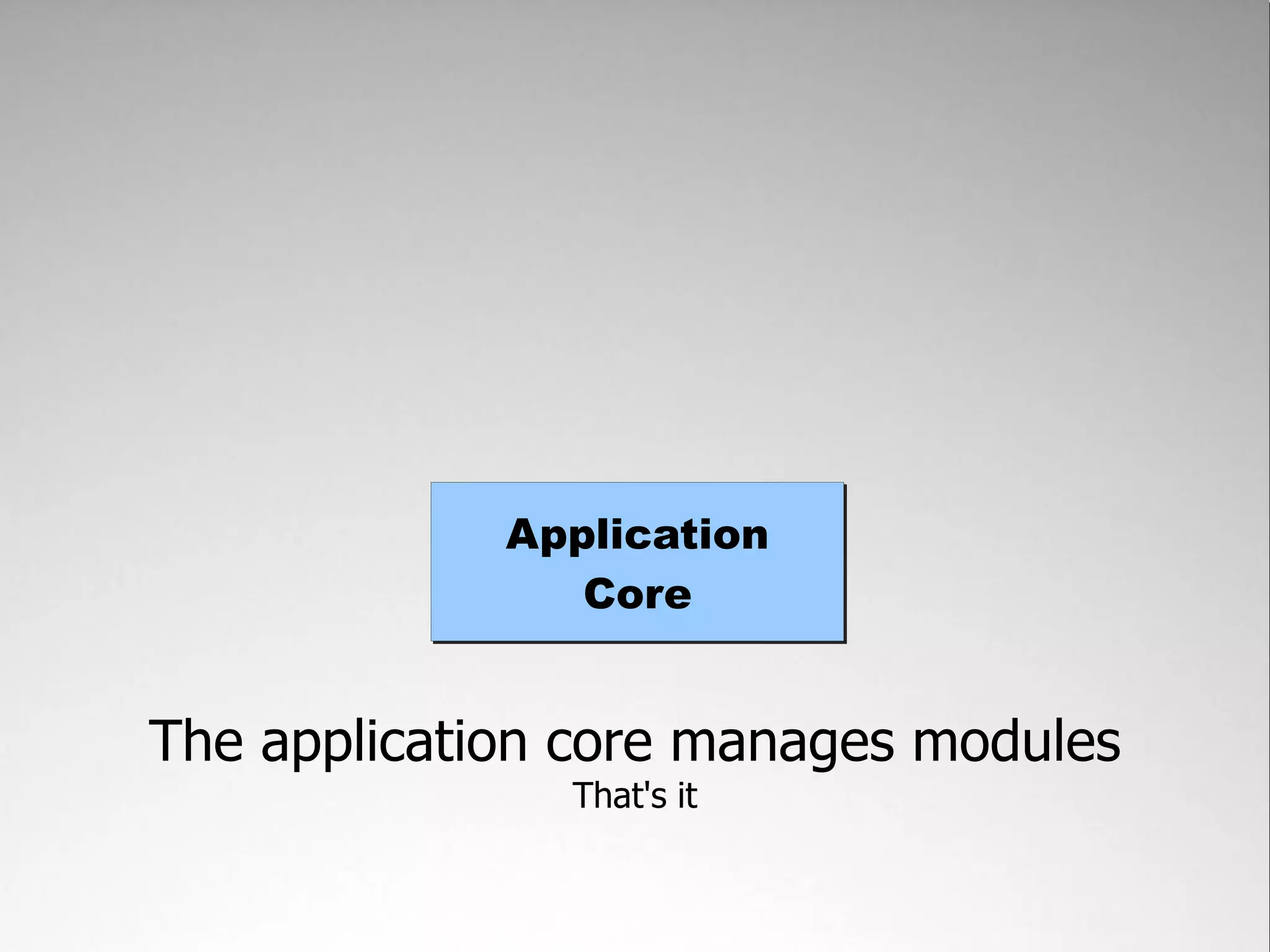 Application Core

The application core manages modules

That's it